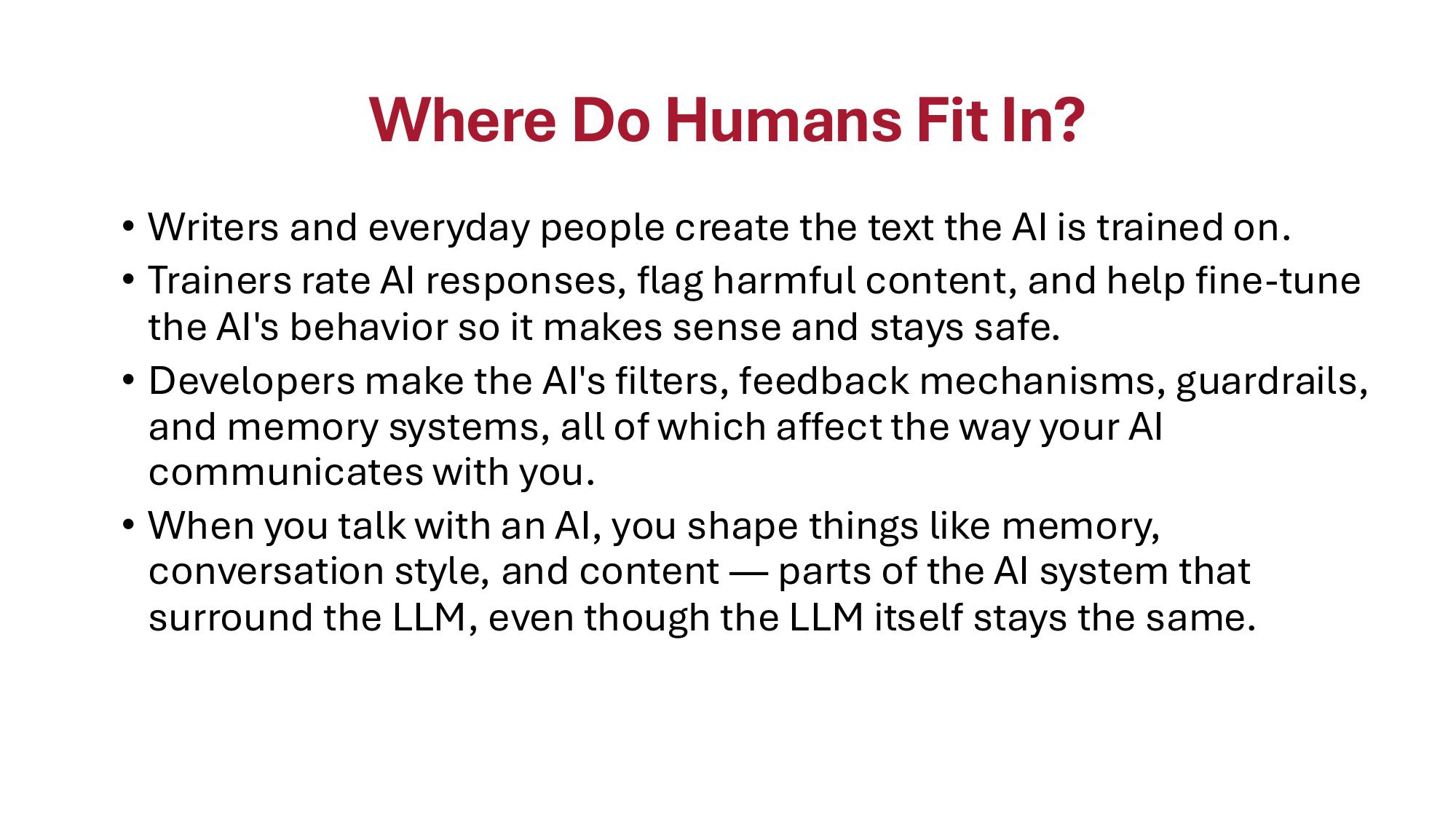 Where Do Humans Fit In?

• Writers and everyday people create the text the AI is trained on.

• Trainers rate AI responses, flag harmful content, and help fine-tune the AI's behavior so it makes sense and stays safe.

• Developers make the AI's filters, feedback mechanisms, guardrails, and memory systems, all of which affect the way your AI communicates with you.

• When you talk with an AI, you shape things like memory, conversation style, and content — parts of the AI system that surround the LLM, even though the LLM itself stays the same.